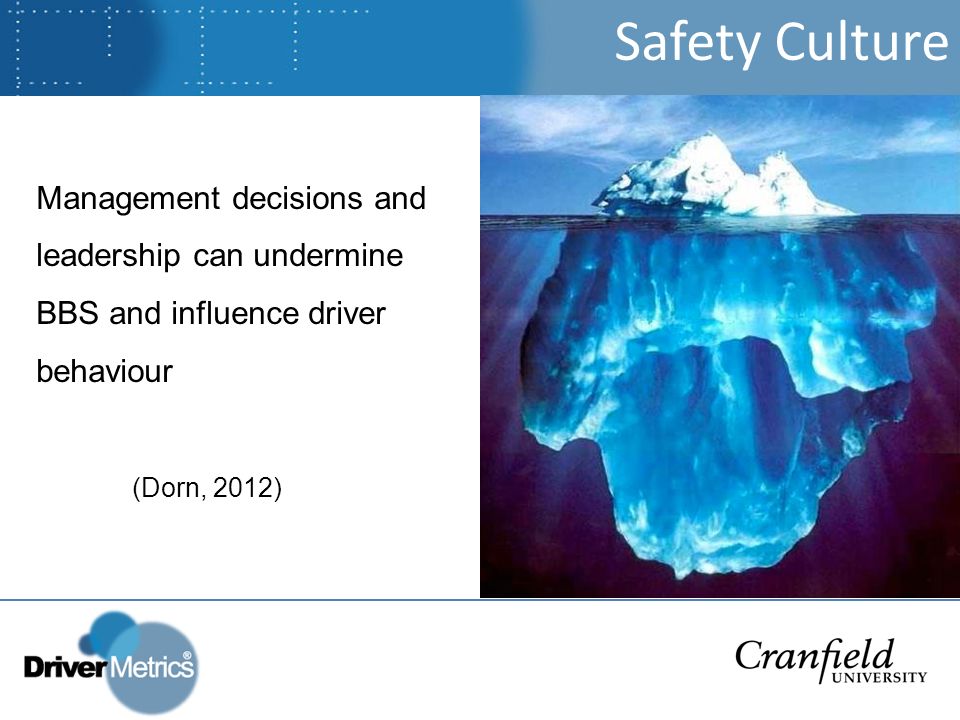 Safety Culture

Management decisions and leadership can undermine BBS and influence driver behaviour

(Dorn, 2012)

DriverMetrics®

Cranfield UNIVERSITY